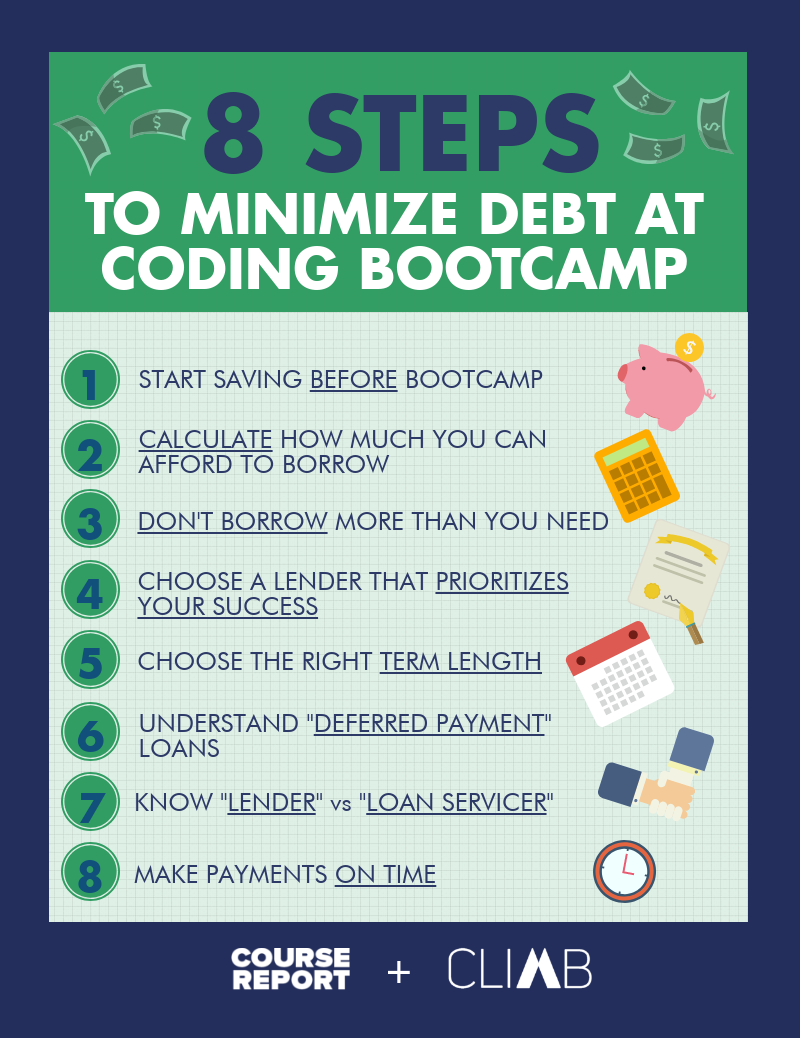 8 STEPS
TO MINIMIZE DEBT AT CODING BOOTCAMP

1 START SAVING BEFORE BOOTCAMP

2 CALCULATE HOW MUCH YOU CAN AFFORD TO BORROW

3 DON'T BORROW MORE THAN YOU NEED

4 CHOOSE A LENDER THAT PRIORITIZES YOUR SUCCESS

5 CHOOSE THE RIGHT TERM LENGTH

6 UNDERSTAND "DEFERRED PAYMENT" LOANS

7 KNOW "LENDER" vs "LOAN SERVICER"

8 MAKE PAYMENTS ON TIME

COURSE REPORT + CLIMB